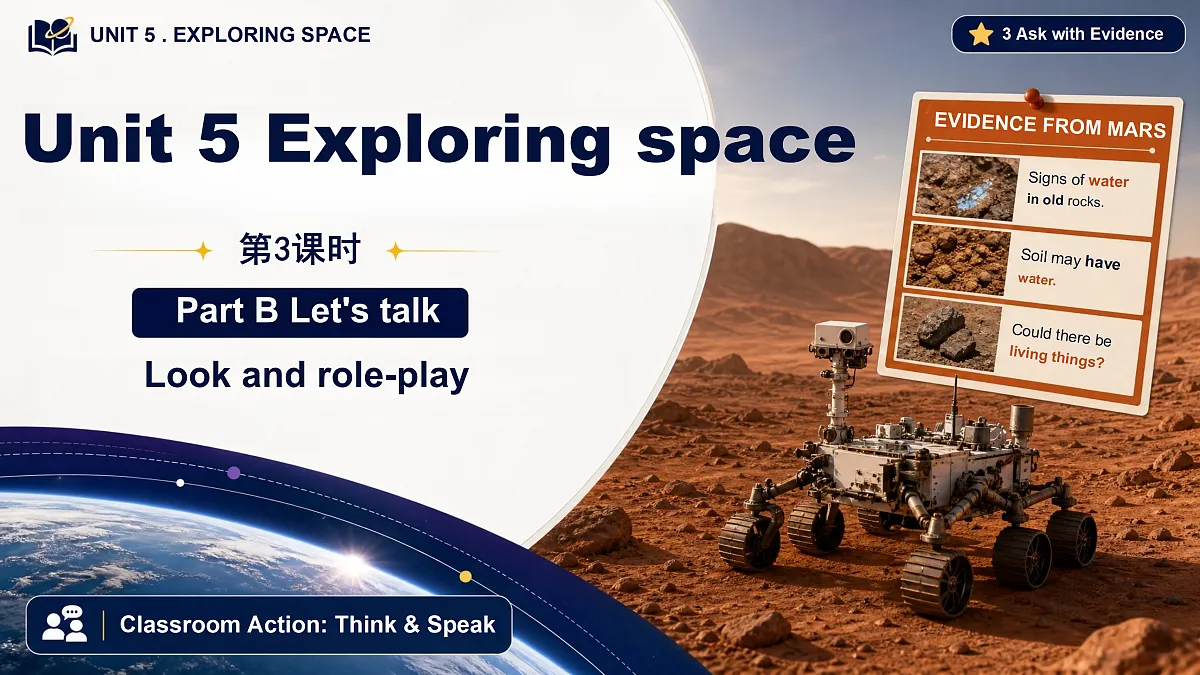 UNIT 5 . EXPLORING SPACE

3 Ask with Evidence

Unit 5 Exploring space

第3课时

Part B Let's talk

Look and role-play

EVIDENCE FROM MARS

Signs of water in old rocks.

Soil may have water.

Could there be living things?

Classroom Action: Think & Speak